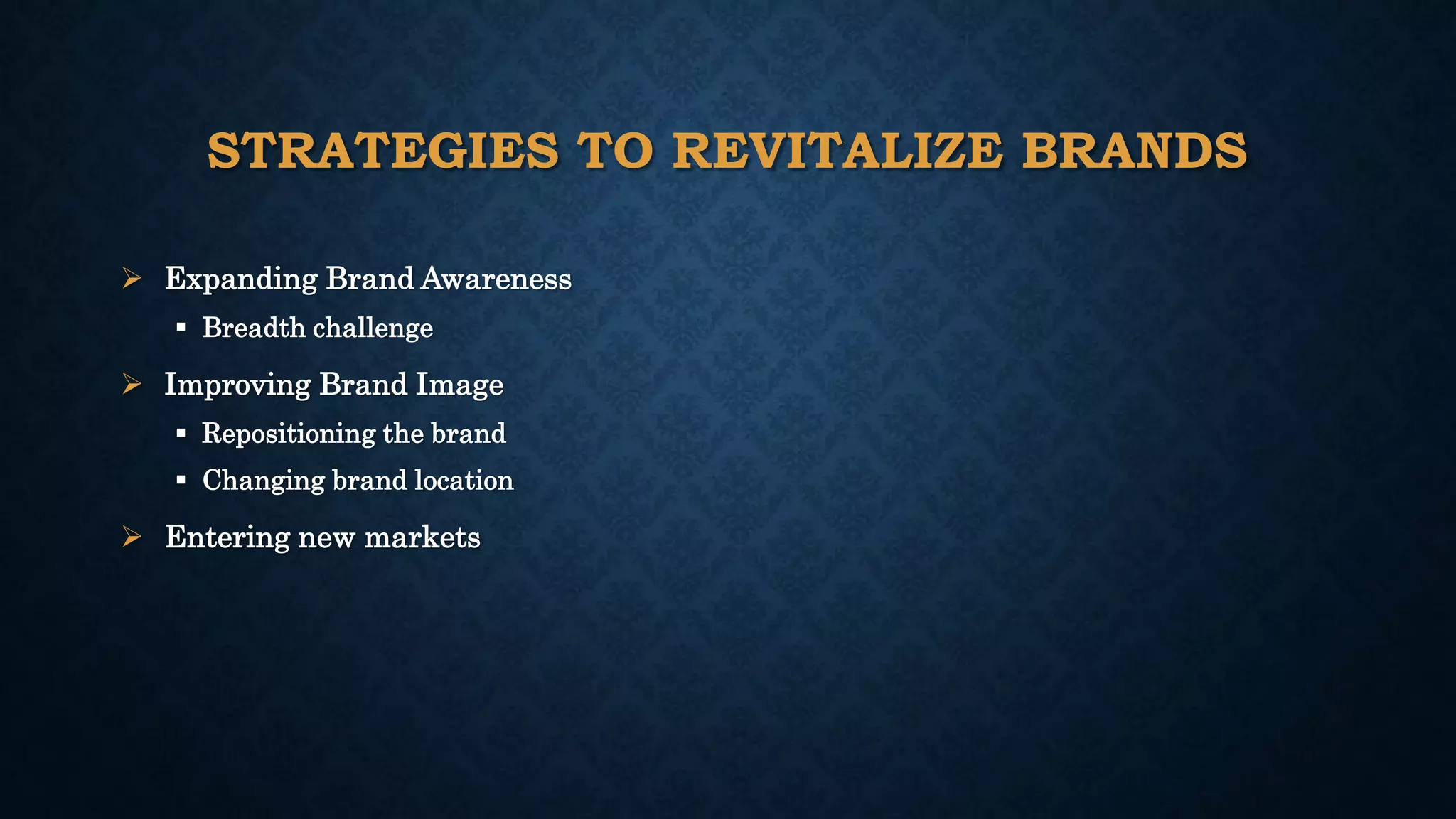 STRATEGIES TO REVITALIZE BRANDS

➢ Expanding Brand Awareness
 ▪ Breadth challenge
➢ Improving Brand Image
 ▪ Repositioning the brand
 ▪ Changing brand location
➢ Entering new markets